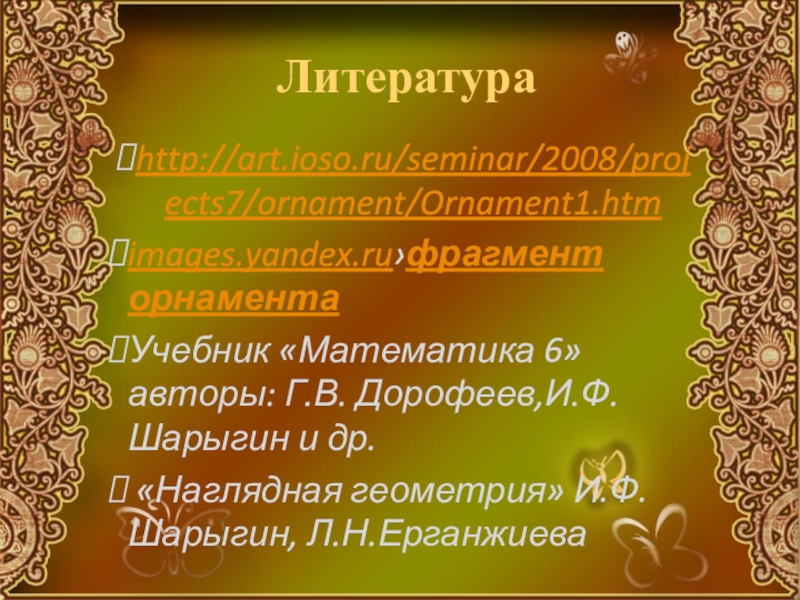 Литература

http://art.ioso.ru/seminar/2008/projects7/ornament/Ornament1.htm

images.yandex.ru›фрагмент орнамента

Учебник «Математика 6» авторы: Г.В. Дорофеев,И.Ф. Шарыгин и др.

«Наглядная геометрия» И.Ф. Шарыгин, Л.Н.Ерганжиева